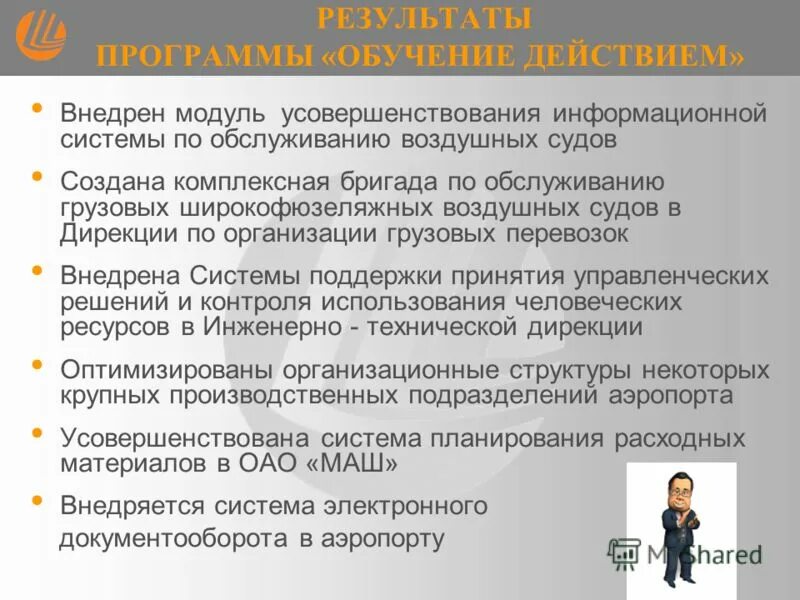 РЕЗУЛЬТАТЫ
ПРОГРАММЫ «ОБУЧЕНИЕ ДЕЙСТВИЕМ»

• Внедрен модуль усовершенствования информационной системы по обслуживанию воздушных судов

• Создана комплексная бригада по обслуживанию грузовых широкофюзеляжных воздушных судов в Дирекции по организации грузовых перевозок

• Внедрена Системы поддержки принятия управленческих решений и контроля использования человеческих ресурсов в Инженерно - технической дирекции

• Оптимизированы организационные структуры некоторых крупных производственных подразделений аэропорта

• Усовершенствована система планирования расходных материалов в ОАО «МАШ»

• Внедряется система электронного документооборота в аэропорту

MyShared